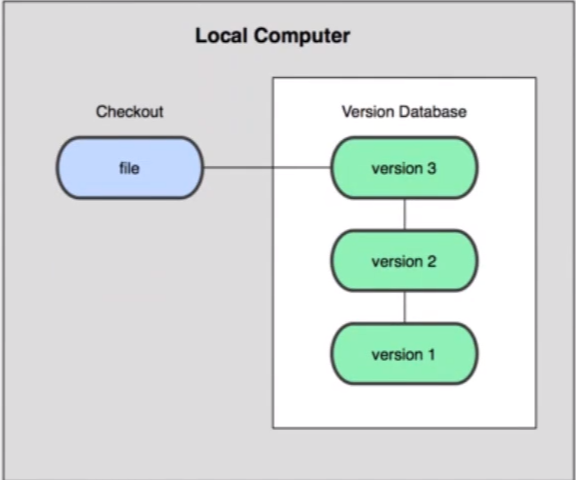 Local Computer

Checkout

file

Version Database

version 3

version 2

version 1